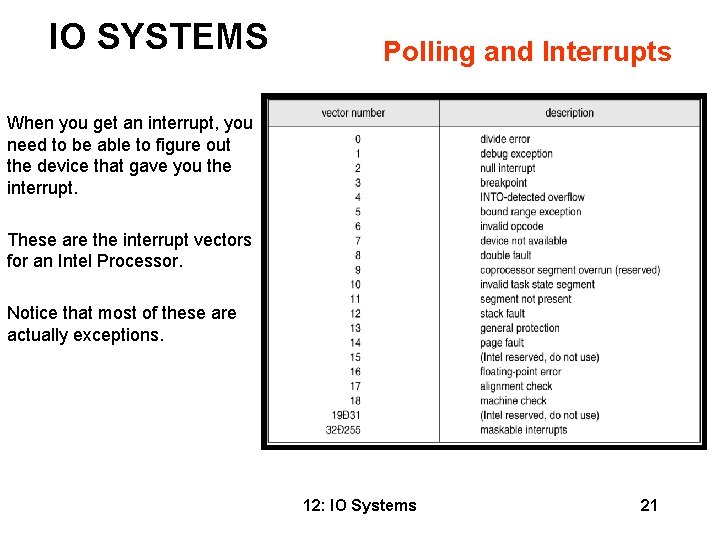 IO SYSTEMS

Polling and Interrupts

When you get an interrupt, you need to be able to figure out the device that gave you the interrupt.

These are the interrupt vectors for an Intel Processor.

Notice that most of these are actually exceptions.

| vector number | description |
|---|---|
| 0 | divide error |
| 1 | debug exception |
| 2 | null interrupt |
| 3 | breakpoint |
| 4 | INTO-detected overflow |
| 5 | bound range exception |
| 6 | invalid opcode |
| 7 | device not available |
| 8 | double fault |
| 9 | coprocessor segment overrun (reserved) |
| 10 | invalid task state segment |
| 11 | segment not present |
| 12 | stack fault |
| 13 | general protection |
| 14 | page fault |
| 15 | (Intel reserved, do not use) |
| 16 | floating-point error |
| 17 | alignment check |
| 18 | machine check |
| 19Ð31 | (Intel reserved, do not use) |
| 32Ð255 | maskable interrupts |

12: IO Systems

21